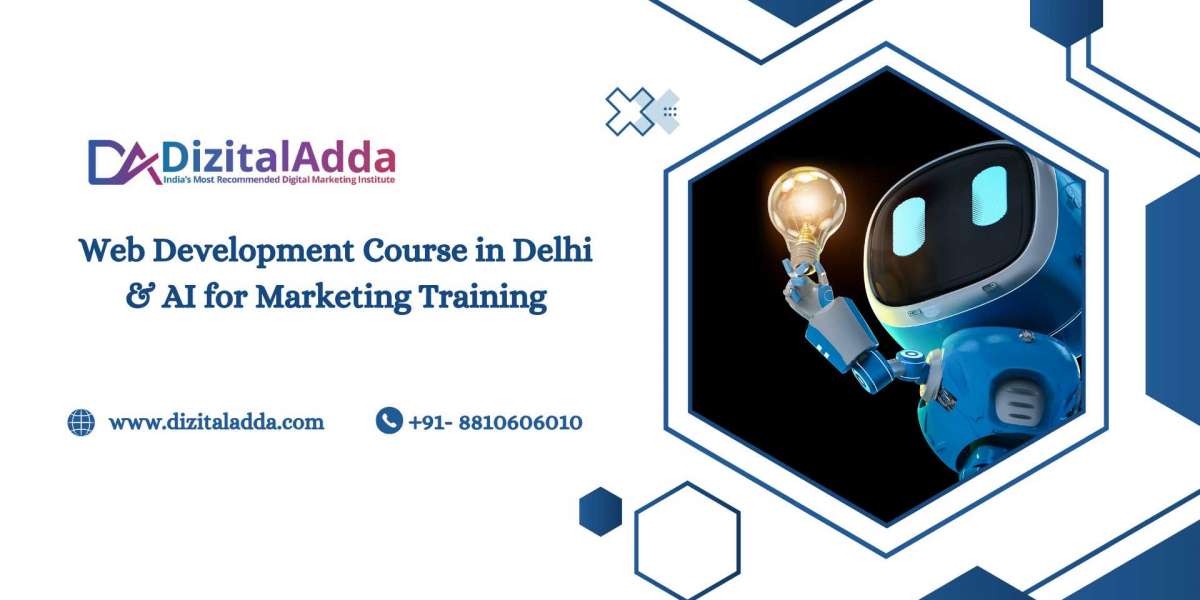 DizitalAdda
India's Most Recommended Digital Marketing Institute

Web Development Course in Delhi & AI for Marketing Training

www.dizitaladda.com

+91- 8810606010